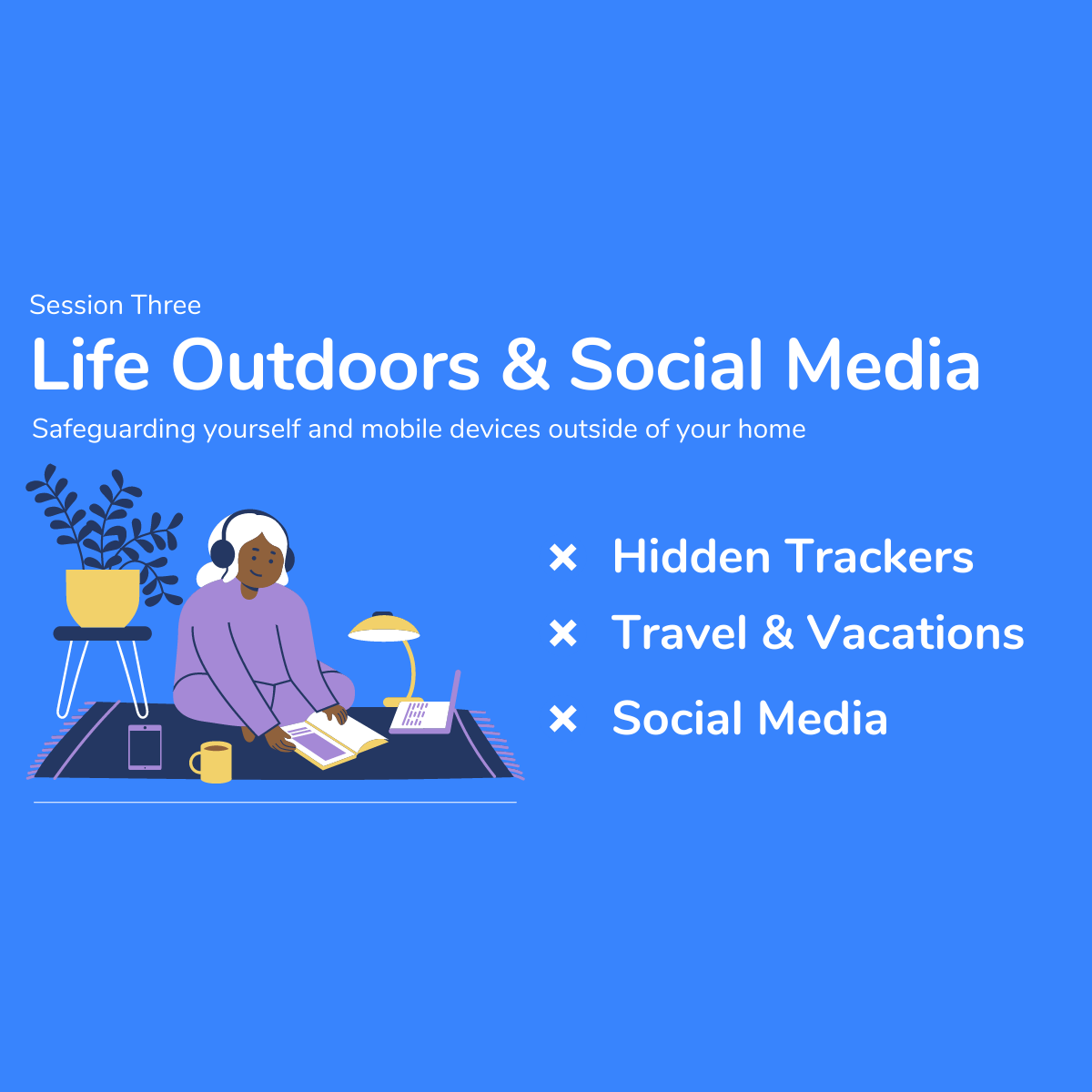 Session Three

Life Outdoors & Social Media

Safeguarding yourself and mobile devices outside of your home

× Hidden Trackers
× Travel & Vacations
× Social Media